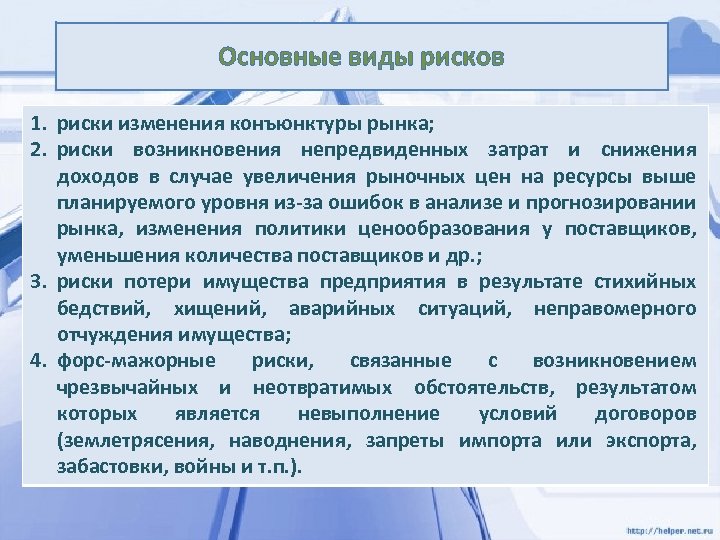 Основные виды рисков

1. риски изменения конъюнктуры рынка;
2. риски возникновения непредвиденных затрат и снижения доходов в случае увеличения рыночных цен на ресурсы выше планируемого уровня из-за ошибок в анализе и прогнозировании рынка, изменения политики ценообразования у поставщиков, уменьшения количества поставщиков и др.;
3. риски потери имущества предприятия в результате стихийных бедствий, хищений, аварийных ситуаций, неправомерного отчуждения имущества;
4. форс-мажорные риски, связанные с возникновением чрезвычайных и неотвратимых обстоятельств, результатом которых является невыполнение условий договоров (землетрясения, наводнения, запреты импорта или экспорта, забастовки, войны и т.п.).

http://helper.net.ru